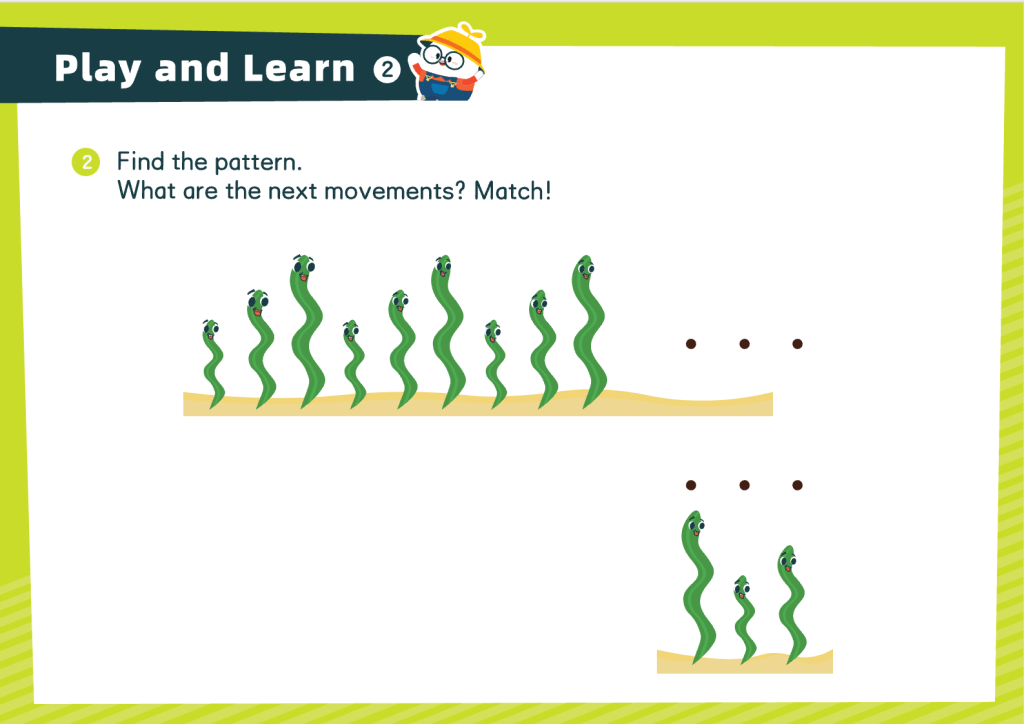 Play and Learn 2

2 Find the pattern.
What are the next movements? Match!